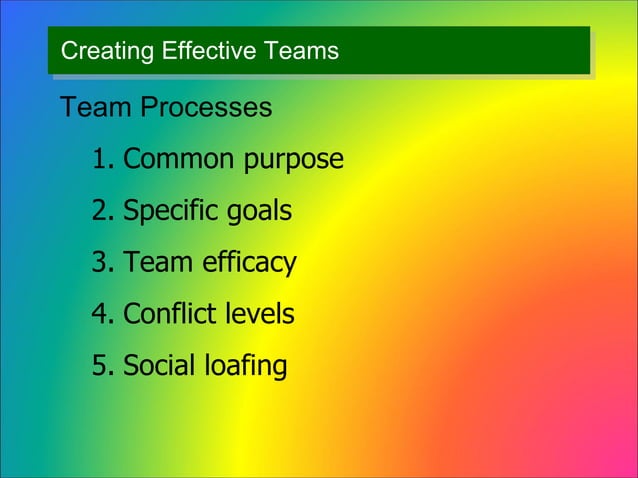 Creating Effective Teams

Team Processes

1. Common purpose

2. Specific goals

3. Team efficacy

4. Conflict levels

5. Social loafing